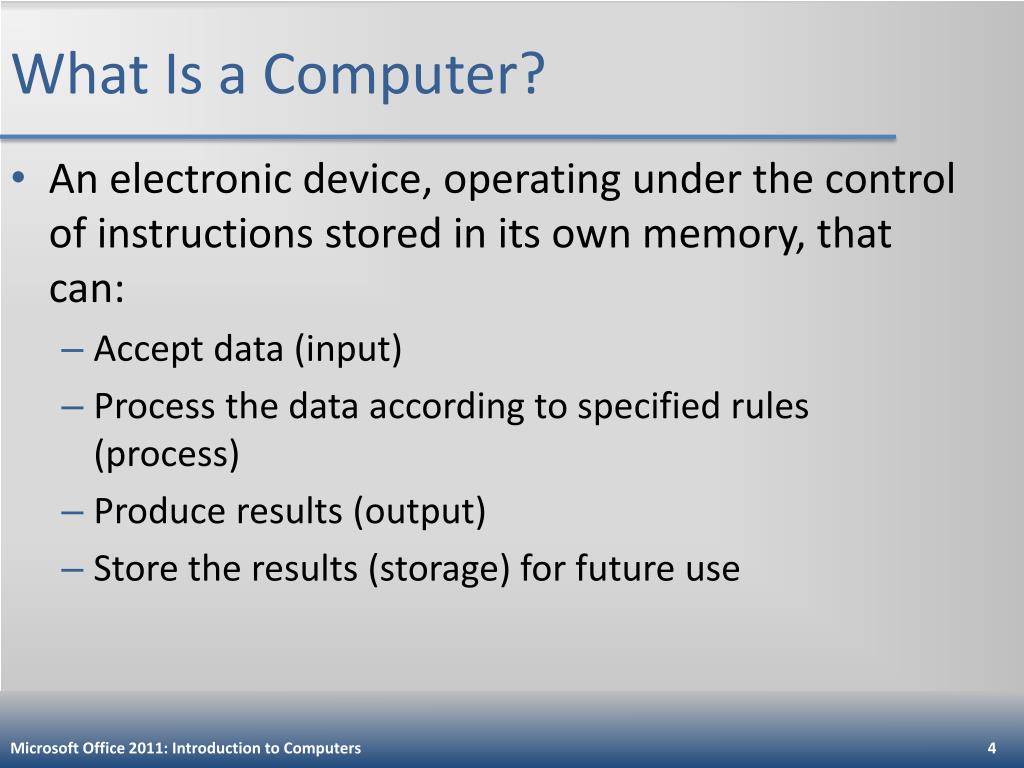 What Is a Computer?

• An electronic device, operating under the control of instructions stored in its own memory, that can:

– Accept data (input)

– Process the data according to specified rules (process)

– Produce results (output)

– Store the results (storage) for future use

Microsoft Office 2011: Introduction to Computers

4